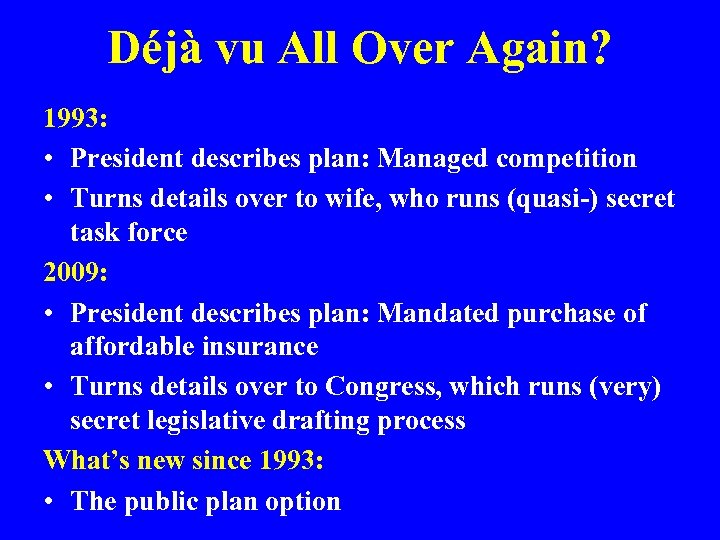 Déjà vu All Over Again?

1993:

• President describes plan: Managed competition
• Turns details over to wife, who runs (quasi-) secret task force

2009:

• President describes plan: Mandated purchase of affordable insurance
• Turns details over to Congress, which runs (very) secret legislative drafting process

What's new since 1993:

• The public plan option